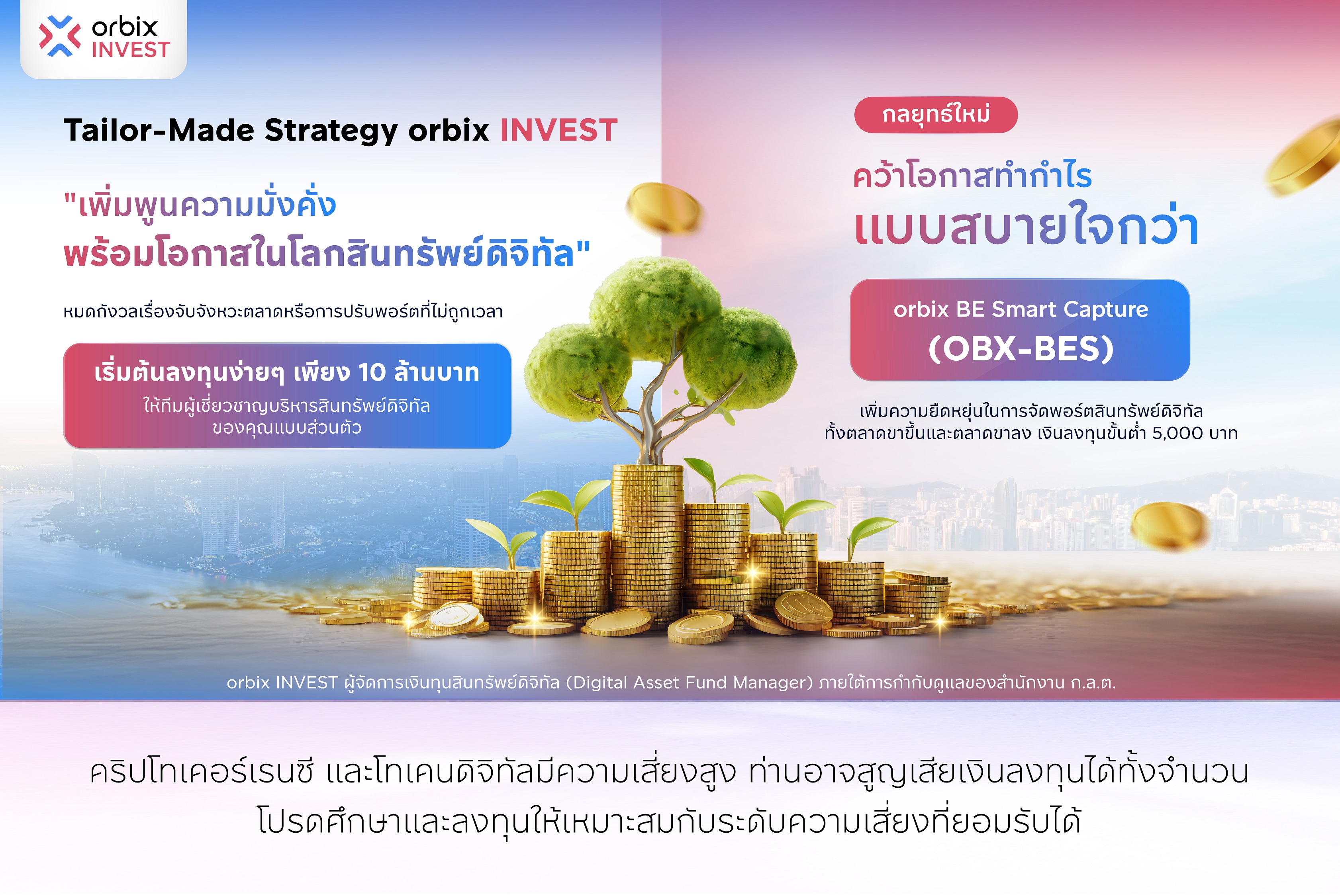 orbix INVEST

Tailor-Made Strategy orbix INVEST

"เพิ่มพูนความมั่งคั่ง พร้อมโอกาสในโลกสินทรัพย์ดิจิทัล"

หมดกังวลเรื่องจับจังหวะตลาดหรือการปรับพอร์ตที่ไม่ถูกเวลา

เริ่มต้นลงทุนง่ายๆ เพียง 10 ล้านบาท
ให้ทีมผู้เชี่ยวชาญบริหารสินทรัพย์ดิจิทัล ของคุณแบบส่วนตัว

กลยุทธ์ใหม่

คว้าโอกาสทำกำไร แบบสบายใจกว่า

orbix BE Smart Capture
(OBX-BES)

เพิ่มความยืดหยุ่นในการจัดพอร์ตสินทรัพย์ดิจิทัล ทั้งตลาดขาขึ้นและตลาดขาลง เงินลงทุนขั้นต่ำ 5,000 บาท

orbix INVEST ผู้จัดการเงินทุนสินทรัพย์ดิจิทัล (Digital Asset Fund Manager) ภายใต้การกำกับดูแลของสำนักงาน ก.ล.ต.

คริปโทเคอร์เรนซี และโทเคนดิจิทัลมีความเสี่ยงสูง ท่านอาจสูญเสียเงินลงทุนได้ทั้งจำนวน โปรดศึกษาและลงทุนให้เหมาะสมกับระดับความเสี่ยงที่ยอมรับได้